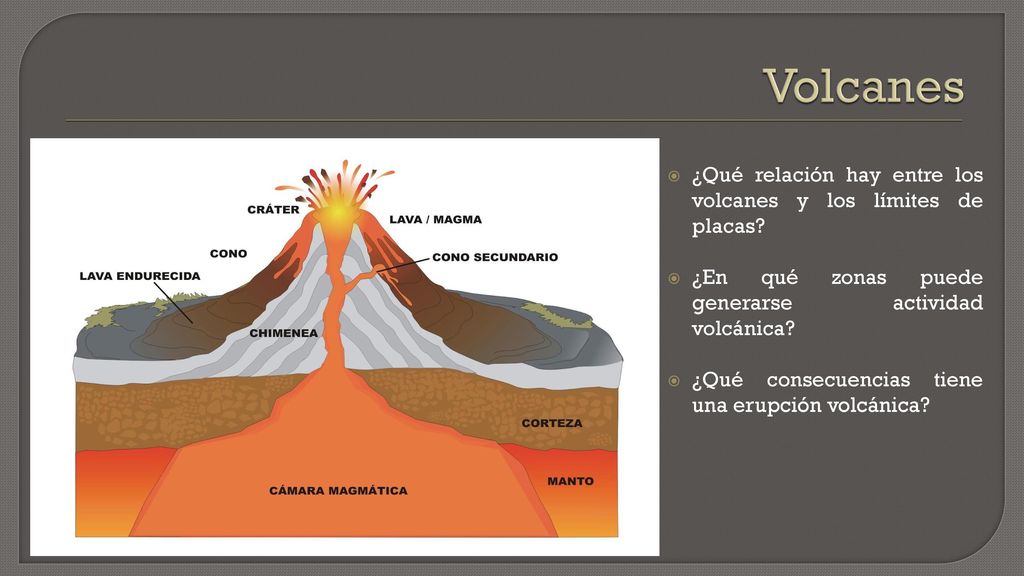 Volcanes

CRÁTER
LAVA / MAGMA
CONO
CONO SECUNDARIO
LAVA ENDURECIDA
CHIMENEA
CORTEZA
MANTO
CÁMARA MAGMÁTICA

¿Qué relación hay entre los volcanes y los límites de placas?

¿En qué zonas puede generarse actividad volcánica?

¿Qué consecuencias tiene una erupción volcánica?